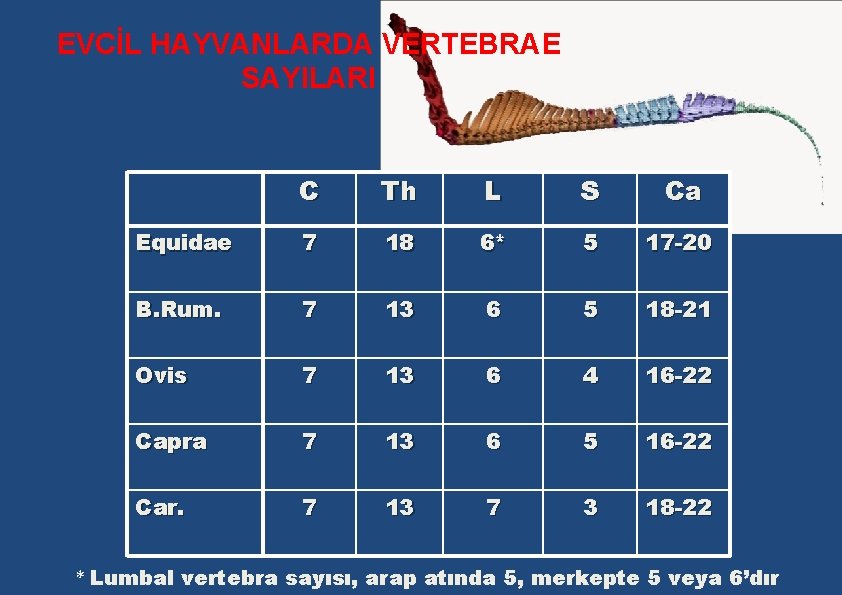 EVCİL HAYVANLARDA VERTEBRAE SAYILARI

| | C | Th | L | S | Ca |
|---|---|---|---|---|---|
| Equidae | 7 | 18 | 6* | 5 | 17-20 |
| B.Rum. | 7 | 13 | 6 | 5 | 18-21 |
| Ovis | 7 | 13 | 6 | 4 | 16-22 |
| Capra | 7 | 13 | 6 | 5 | 16-22 |
| Car. | 7 | 13 | 7 | 3 | 18-22 |

* Lumbal vertebra sayısı, arap atında 5, merkepte 5 veya 6'dır